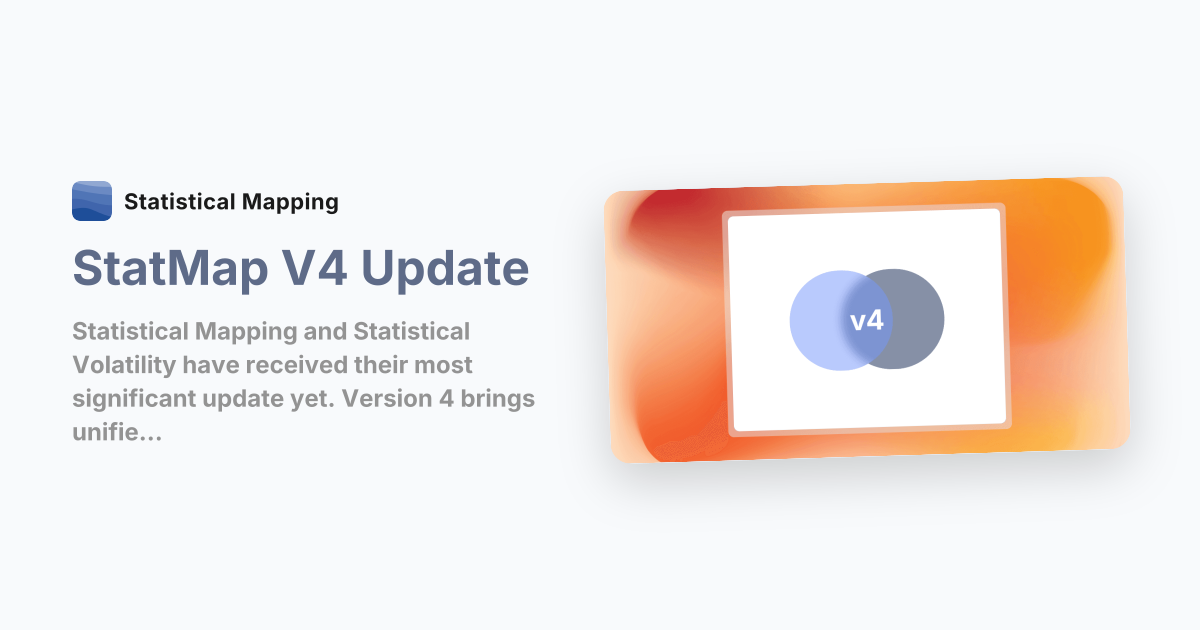 Statistical Mapping

StatMap V4 Update

Statistical Mapping and Statistical Volatility have received their most significant update yet. Version 4 brings unifie...

v4